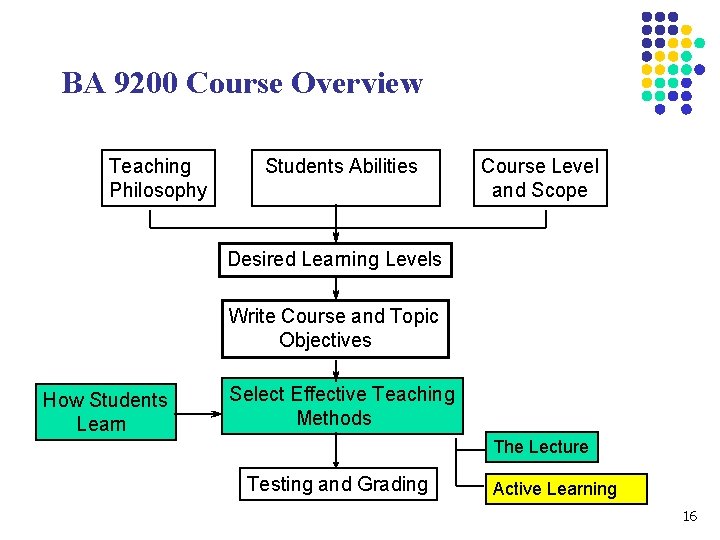 BA 9200 Course Overview

Teaching Philosophy

Students Abilities

Course Level and Scope

Desired Learning Levels

Write Course and Topic Objectives

How Students Learn

Select Effective Teaching Methods

The Lecture

Active Learning

Testing and Grading

16